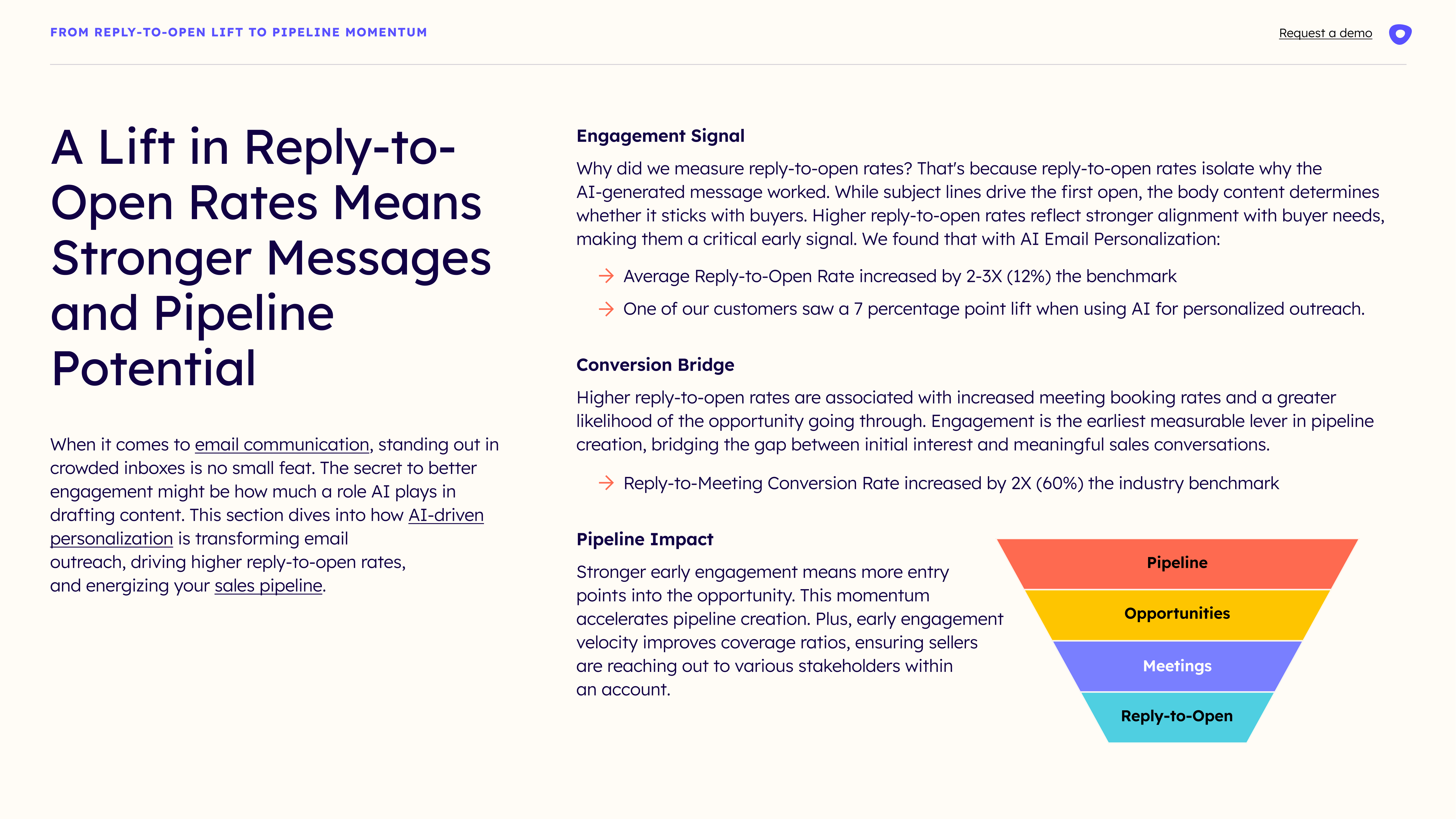 FROM REPLY-TO-OPEN LIFT TO PIPELINE MOMENTUM

Request a demo

A Lift in Reply-to-Open Rates Means Stronger Messages and Pipeline Potential

When it comes to email communication, standing out in crowded inboxes is no small feat. The secret to better engagement might be how much a role AI plays in drafting content. This section dives into how AI-driven personalization is transforming email outreach, driving higher reply-to-open rates, and energizing your sales pipeline.

Engagement Signal

Why did we measure reply-to-open rates? That's because reply-to-open rates isolate why the AI-generated message worked. While subject lines drive the first open, the body content determines whether it sticks with buyers. Higher reply-to-open rates reflect stronger alignment with buyer needs, making them a critical early signal. We found that with AI Email Personalization:

→ Average Reply-to-Open Rate increased by 2-3X (12%) the benchmark

→ One of our customers saw a 7 percentage point lift when using AI for personalized outreach.

Conversion Bridge

Higher reply-to-open rates are associated with increased meeting booking rates and a greater likelihood of the opportunity going through. Engagement is the earliest measurable lever in pipeline creation, bridging the gap between initial interest and meaningful sales conversations.

→ Reply-to-Meeting Conversion Rate increased by 2X (60%) the industry benchmark

Pipeline Impact

Stronger early engagement means more entry points into the opportunity. This momentum accelerates pipeline creation. Plus, early engagement velocity improves coverage ratios, ensuring sellers are reaching out to various stakeholders within an account.

Pipeline

Opportunities

Meetings

Reply-to-Open